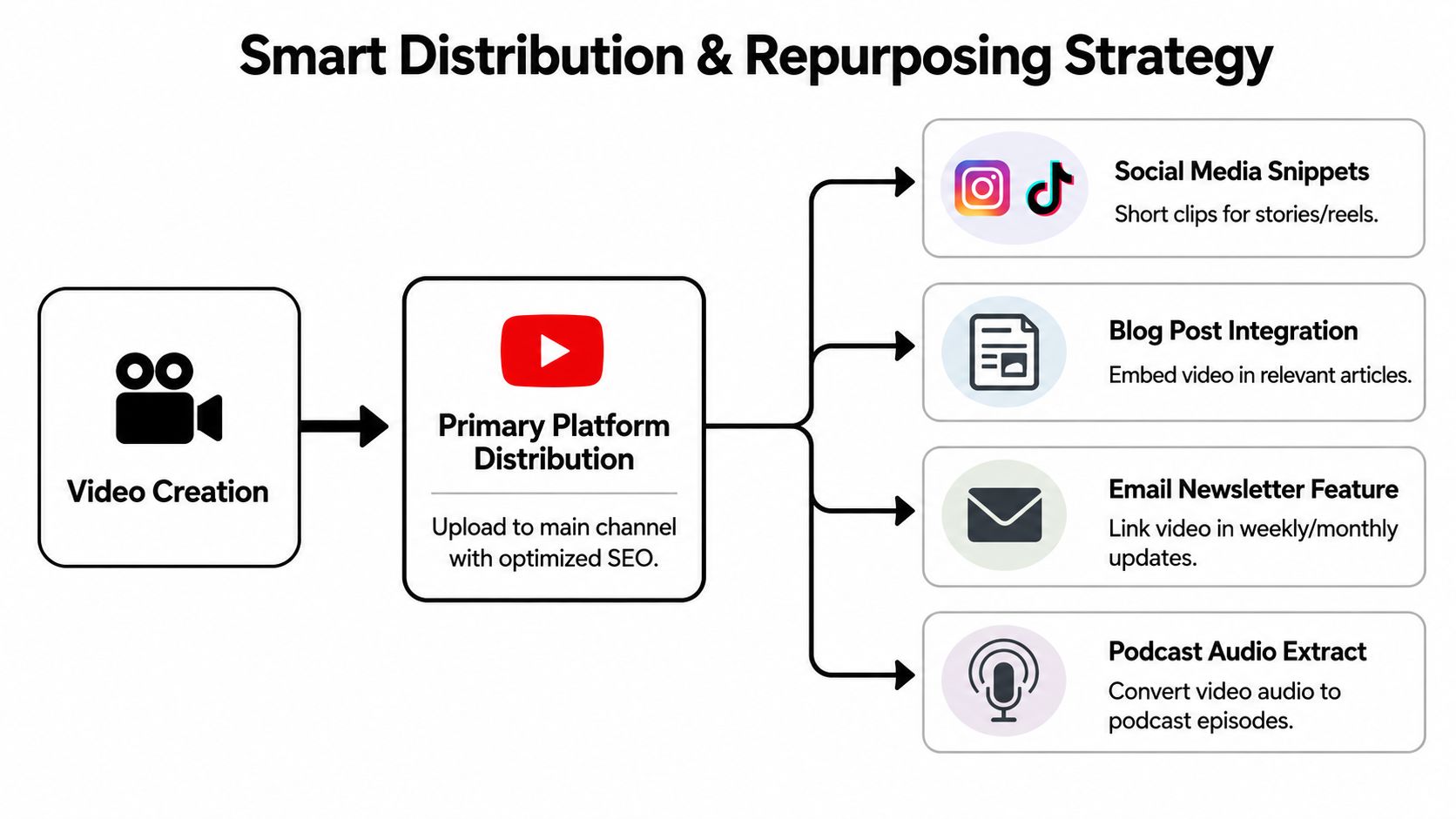 Smart Distribution & Repurposing Strategy

Video Creation

Primary Platform Distribution

Upload to main channel with optimized SEO.

Social Media Snippets

Short clips for stories/reels.

Blog Post Integration

Embed video in relevant articles.

Email Newsletter Feature

Link video in weekly/monthly updates.

Podcast Audio Extract

Convert video audio to podcast episodes.